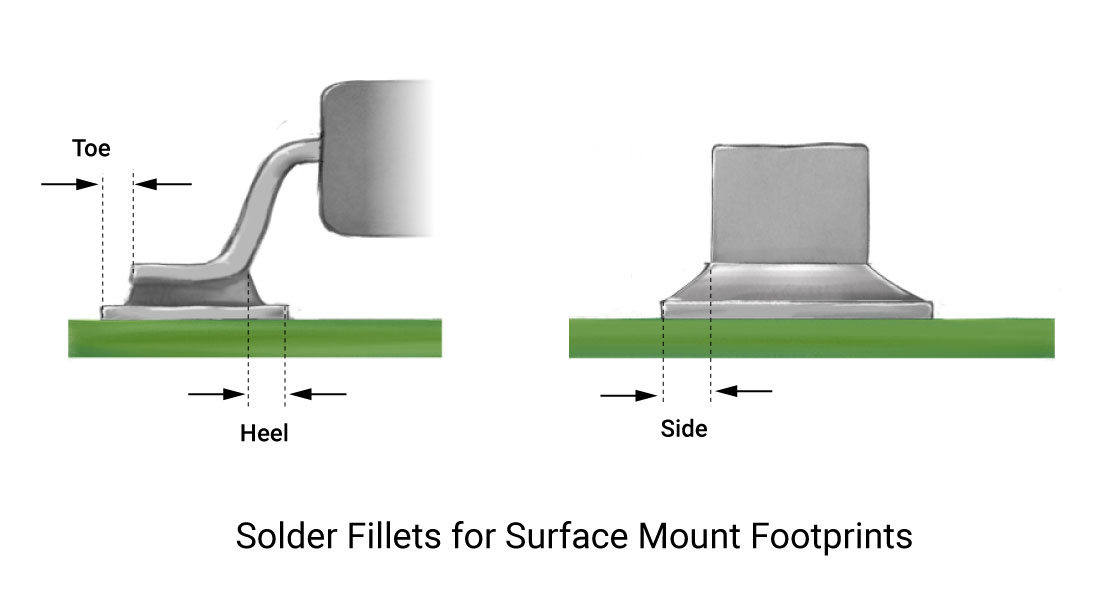 Toe

Heel

Side

Solder Fillets for Surface Mount Footprints